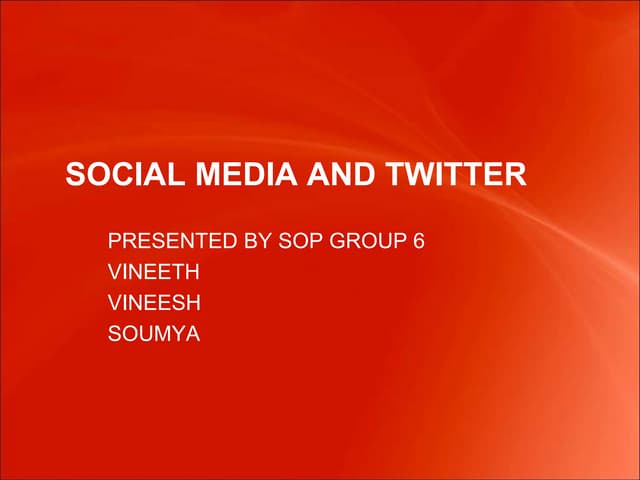 SOCIAL MEDIA AND TWITTER

PRESENTED BY SOP GROUP 6
VINEETH
VINEESH
SOUMYA